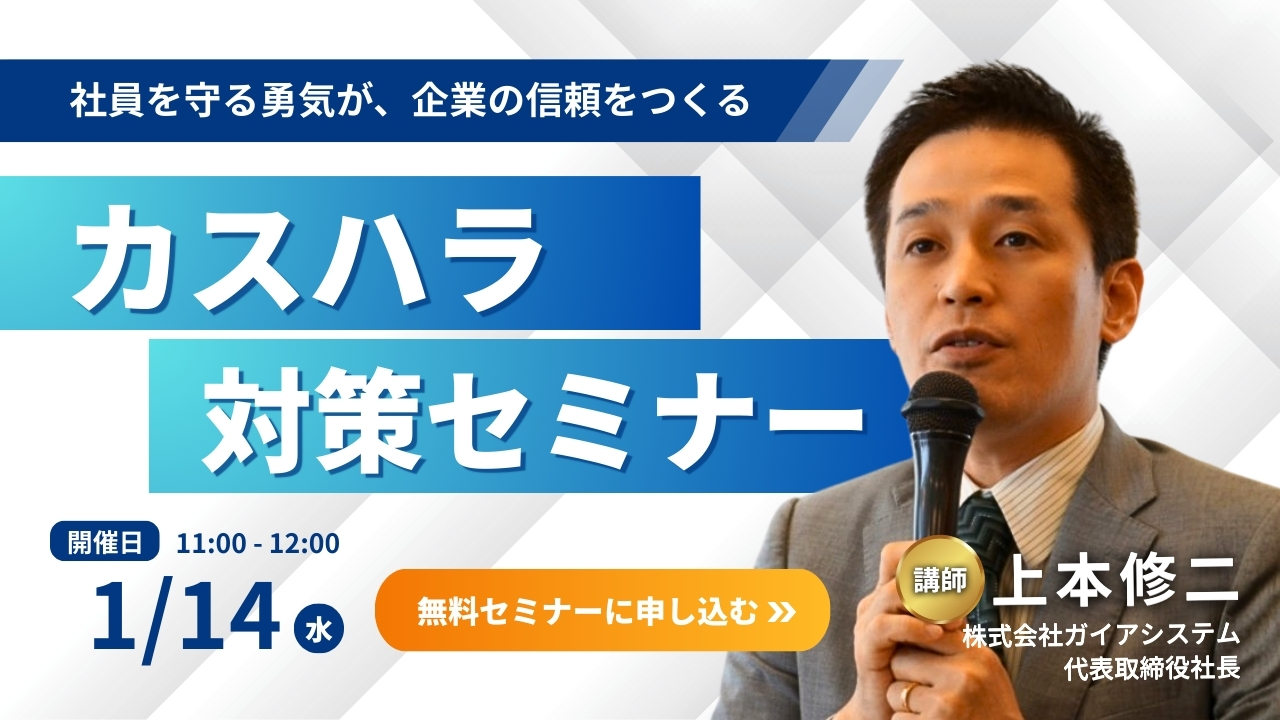 社員を守る勇気が、企業の信頼をつくる

カスハラ
対策セミナー

開催日 11:00 - 12:00
1/14 水

無料セミナーに申し込む »

講師 上本修二
株式会社ガイアシステム
代表取締役社長